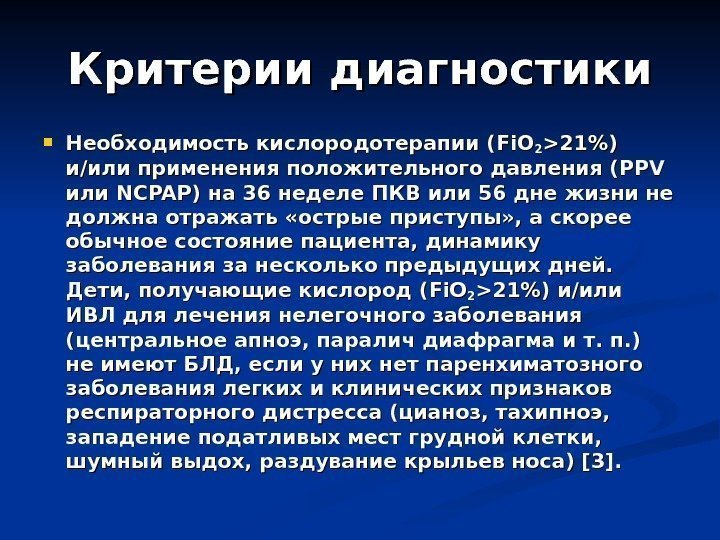 Критерии диагностики

Необходимость кислородотерапии ($FiO_2$>21%) и/или применения положительного давления (PPV или NCPAP) на 36 неделе ПКВ или 56 дне жизни не должна отражать «острые приступы», а скорее обычное состояние пациента, динамику заболевания за несколько предыдущих дней. Дети, получающие кислород ($FiO_2$>21%) и/или ИВЛ для лечения нелегочного заболевания (центральное апноэ, паралич диафрагма и т. п.) не имеют БЛД, если у них нет паренхиматозного заболевания легких и клинических признаков респираторного дистресса (цианоз, тахипноэ, западение податливых мест грудной клетки, шумный выдох, раздувание крыльев носа) [3].